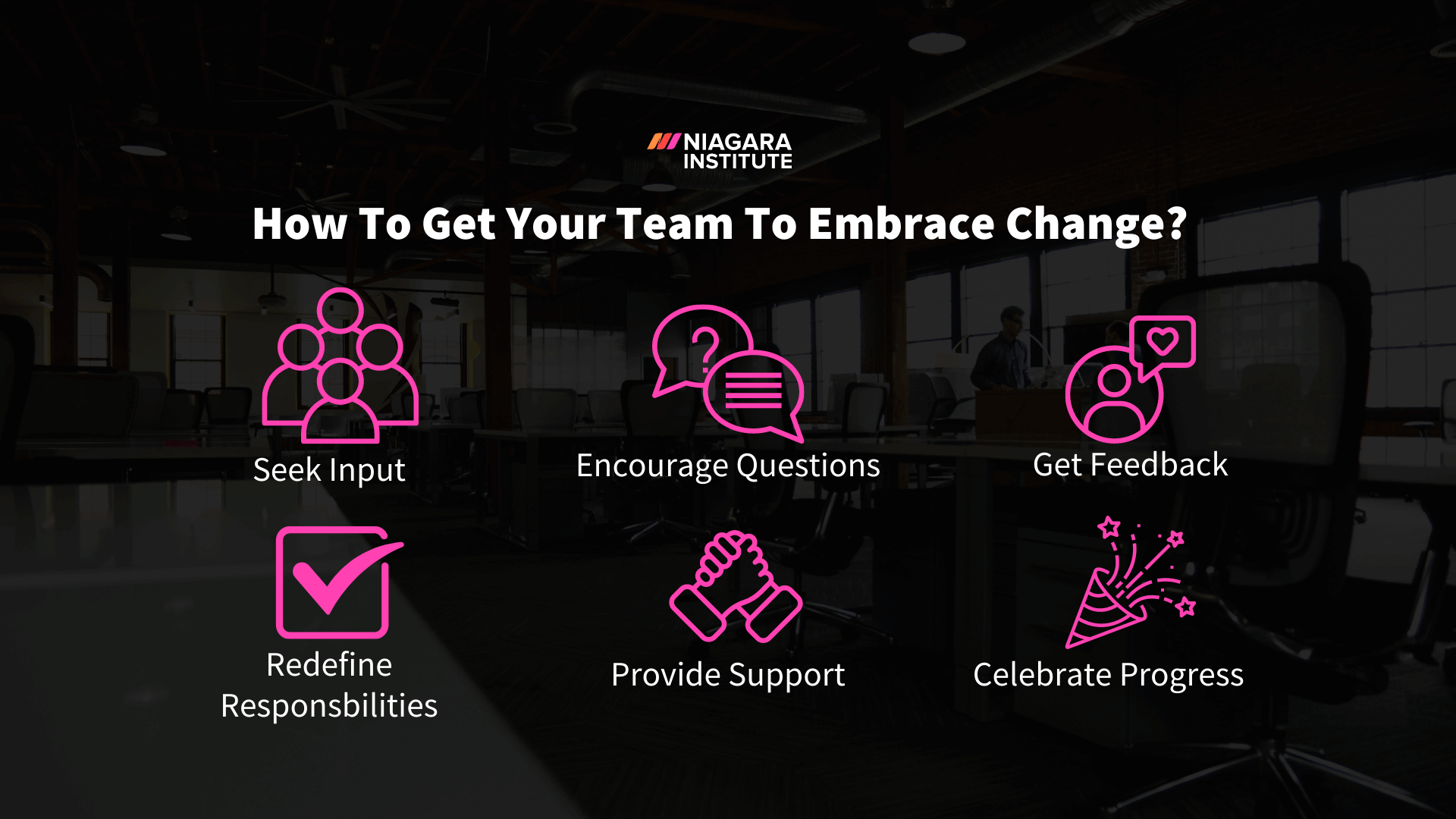 NIAGARA INSTITUTE

How To Get Your Team To Embrace Change?

Seek Input

Encourage Questions

Get Feedback

Redefine Responsbilities

Provide Support

Celebrate Progress